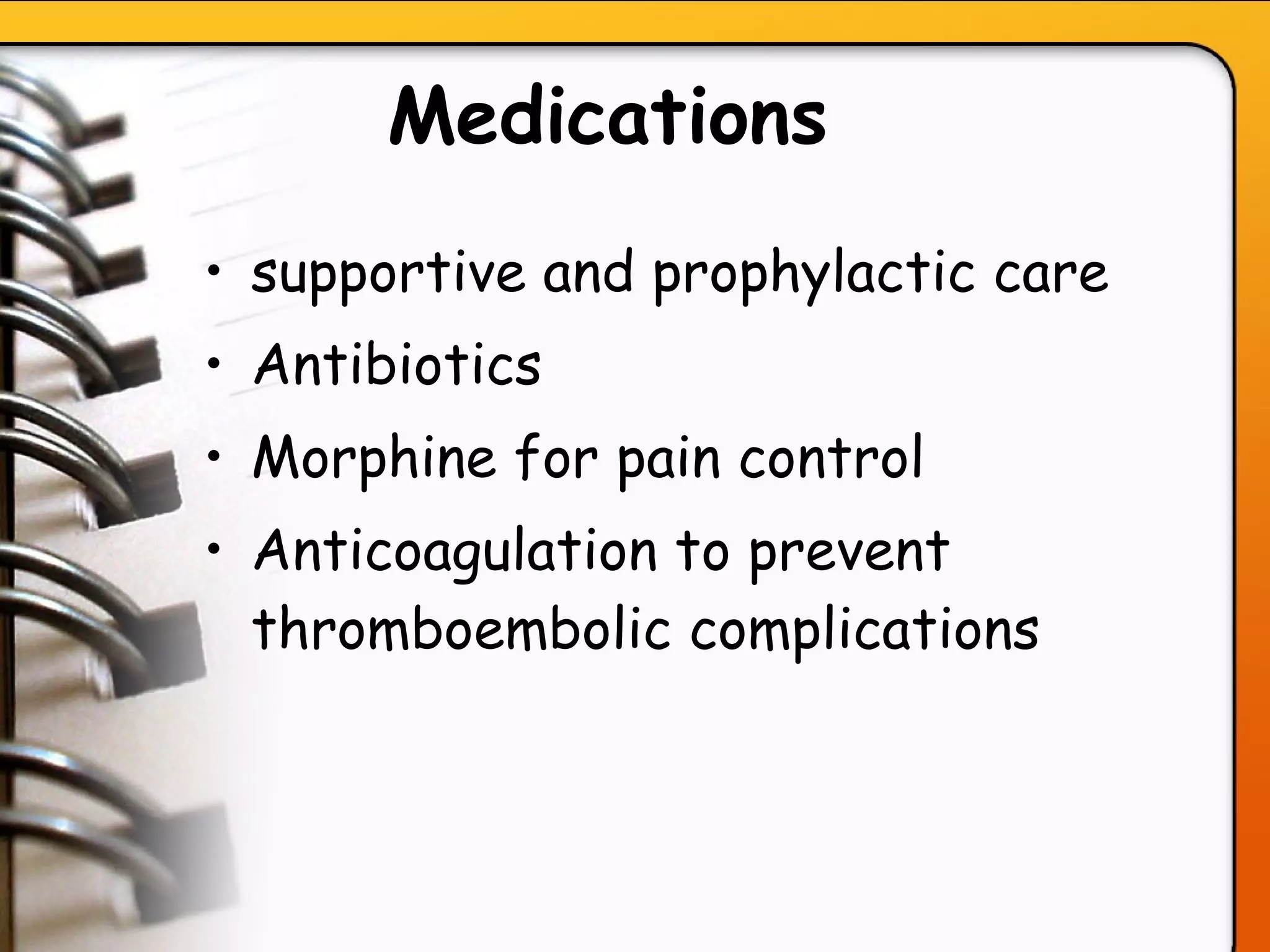 Medications

• supportive and prophylactic care
• Antibiotics
• Morphine for pain control
• Anticoagulation to prevent thromboembolic complications